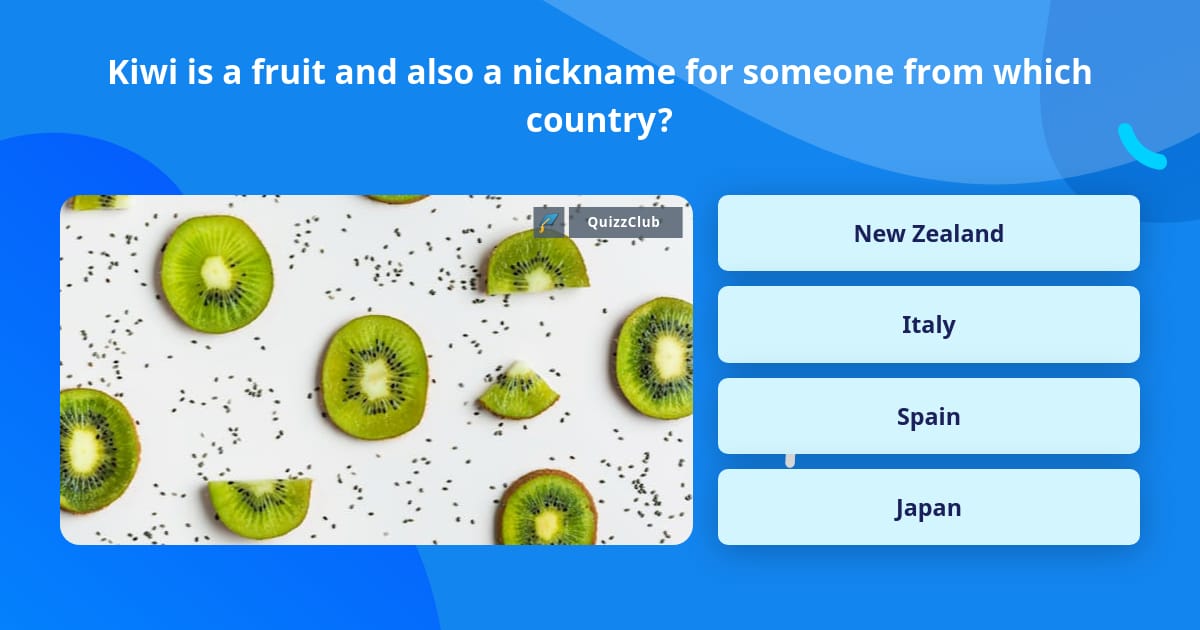 Kiwi is a fruit and also a nickname for someone from which country?

QuizzClub

New Zealand

Italy

Spain

Japan